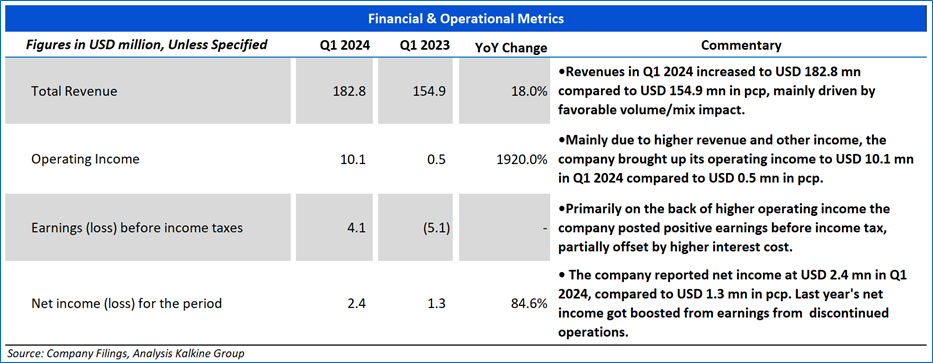 Financial & Operational Metrics

| Figures in USD million, Unless Specified | Q1 2024 | Q1 2023 | YoY Change | Commentary |
|---|---|---|---|---|
| Total Revenue | 182.8 | 154.9 | 18.0% | •Revenues in Q1 2024 increased to USD 182.8 mn compared to USD 154.9 mn in pcp, mainly driven by favorable volume/mix impact. |
| Operating Income | 10.1 | 0.5 | 1920.0% | •Mainly due to higher revenue and other income, the company brought up its operating income to USD 10.1 mn in Q1 2024 compared to USD 0.5 mn in pcp. |
| Earnings (loss) before income taxes | 4.1 | (5.1) | - | •Primarily on the back of higher operating income the company posted positive earnings before income tax, partially offset by higher interest cost. |
| Net income (loss) for the period | 2.4 | 1.3 | 84.6% | • The company reported net income at USD 2.4 mn in Q1 2024, compared to USD 1.3 mn in pcp. Last year's net income got boosted from earnings from discontinued operations. |

Source: Company Filings, Analysis Kalkine Group